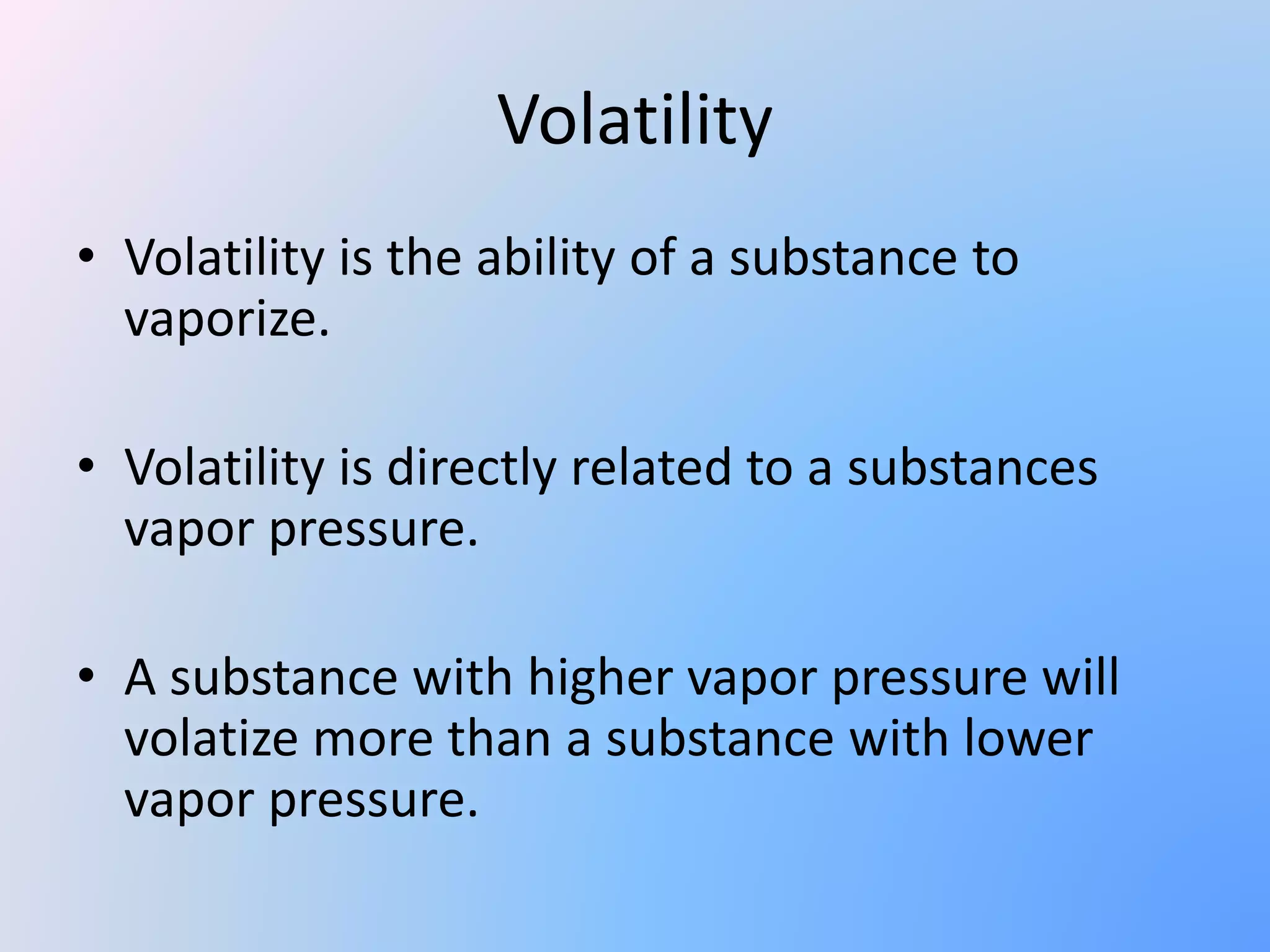 Volatility

• Volatility is the ability of a substance to vaporize.

• Volatility is directly related to a substances vapor pressure.

• A substance with higher vapor pressure will volatize more than a substance with lower vapor pressure.